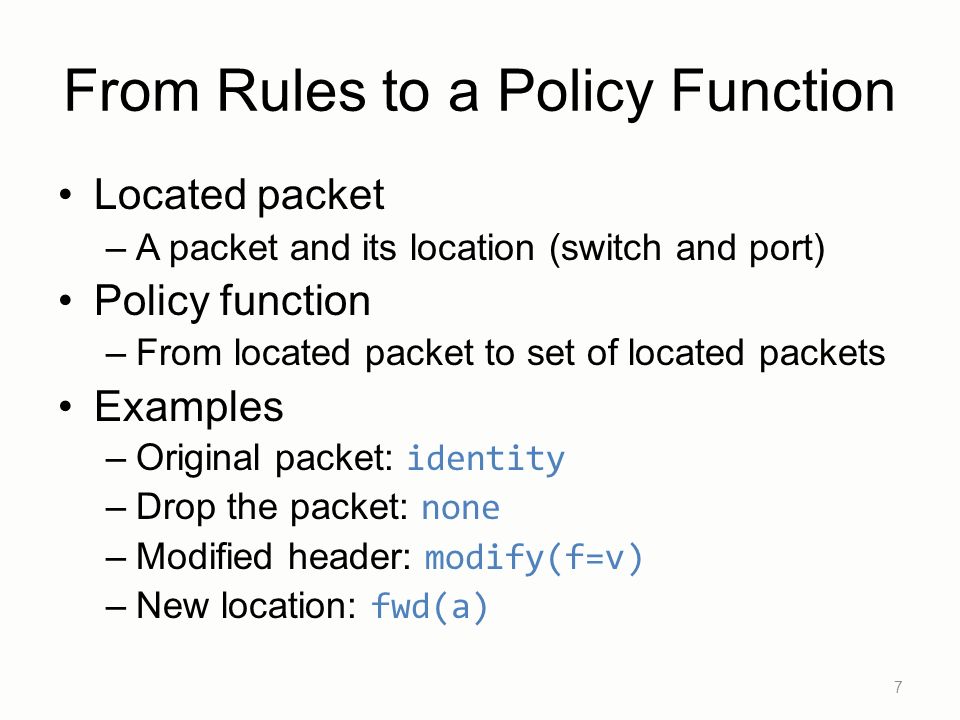 From Rules to a Policy Function

• Located packet
  – A packet and its location (switch and port)
• Policy function
  – From located packet to set of located packets
• Examples
  – Original packet: identity
  – Drop the packet: none
  – Modified header: modify(f=v)
  – New location: fwd(a)

7